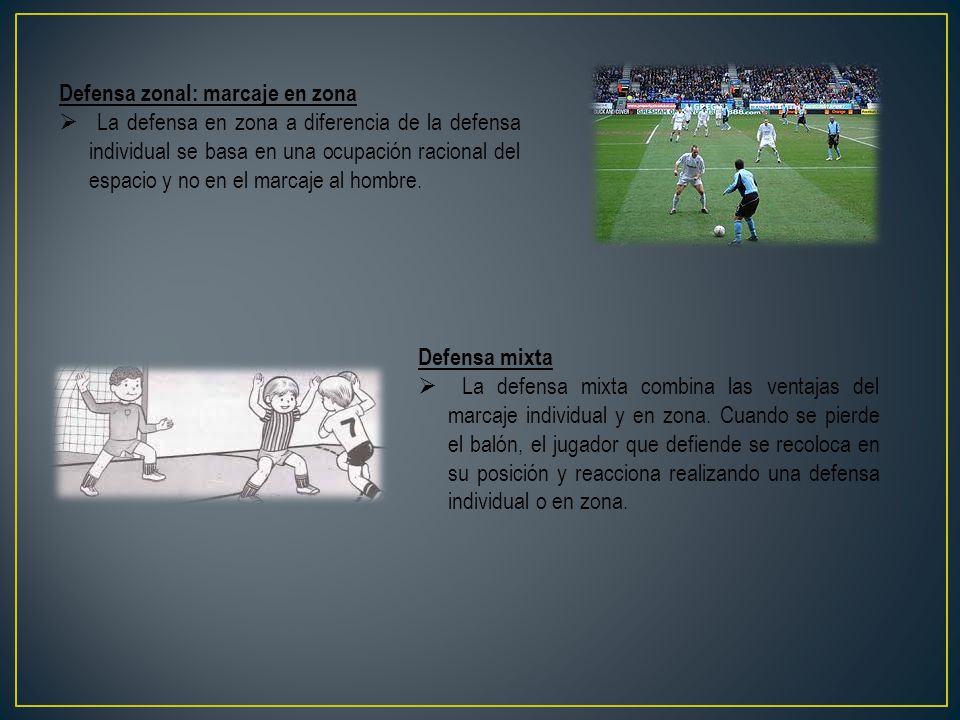 Defensa zonal: marcaje en zona

➢ La defensa en zona a diferencia de la defensa individual se basa en una ocupación racional del espacio y no en el marcaje al hombre.

7

Defensa mixta

➢ La defensa mixta combina las ventajas del marcaje individual y en zona. Cuando se pierde el balón, el jugador que defiende se recoloca en su posición y reacciona realizando una defensa individual o en zona.